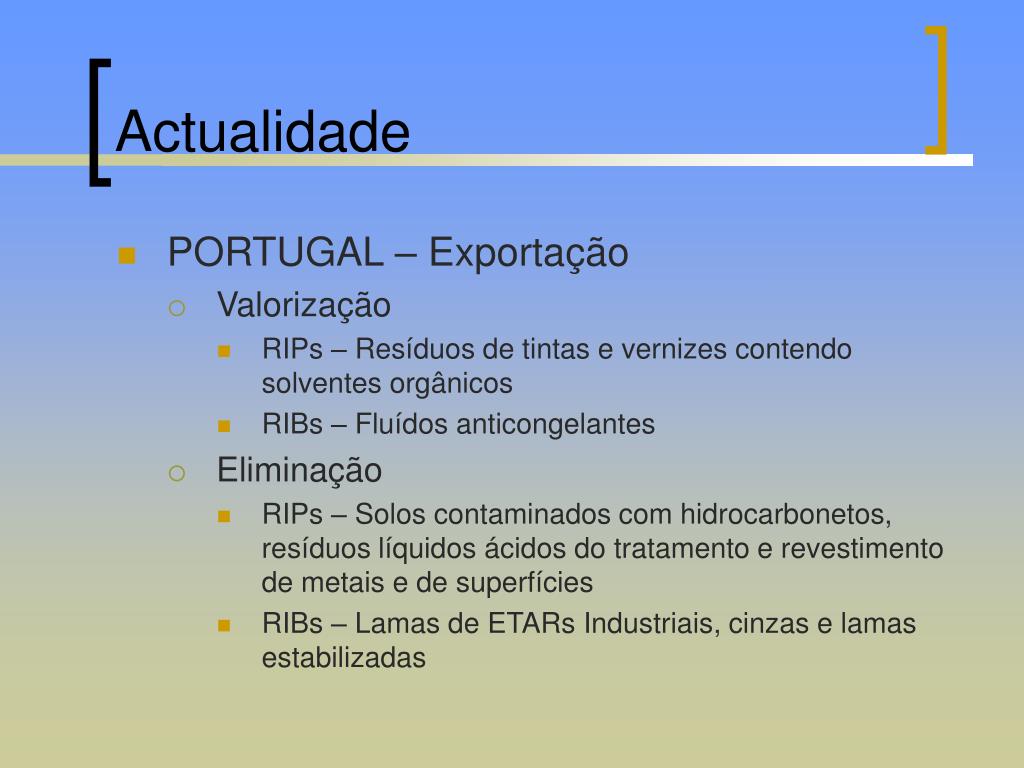 Actualidade

PORTUGAL – Exportação

Valorização

RIPs – Resíduos de tintas e vernizes contendo solventes orgânicos

RIBs – Fluídos anticongelantes

Eliminação

RIPs – Solos contaminados com hidrocarbonetos, resíduos líquidos ácidos do tratamento e revestimento de metais e de superfícies

RIBs – Lamas de ETARs Industriais, cinzas e lamas estabilizadas